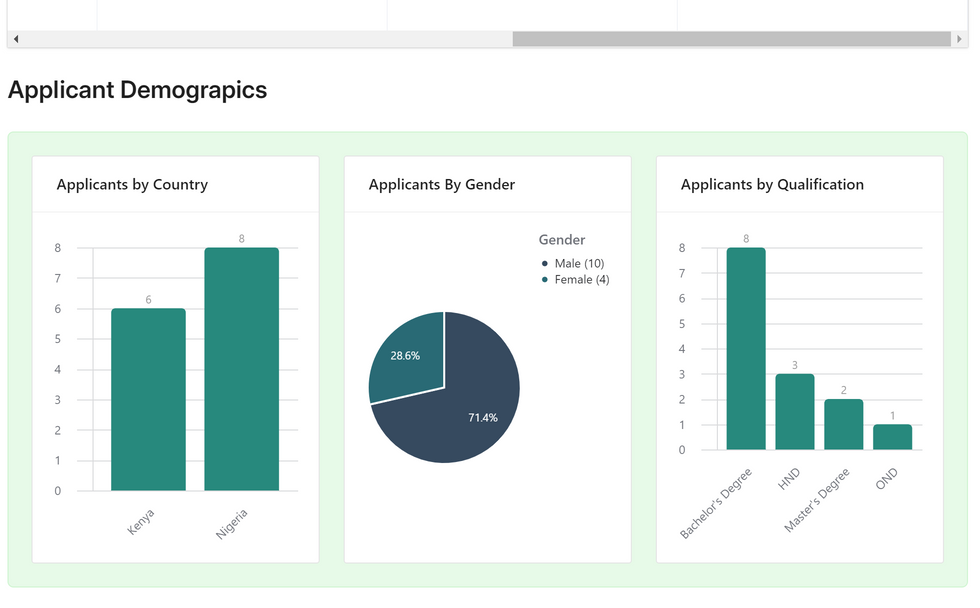 Applicant Demograpics

Applicants by Country

8
7
6
5
4
3
2
1
0

6
8

Kenya
Nigeria

Applicants By Gender

Gender
Male (10)
Female (4)

28.6%
71.4%

Applicants by Qualification

8
7
6
5
4
3
2
1
0

8
3
2
1

Bachelor's Degree
HND
Master's Degree
OND